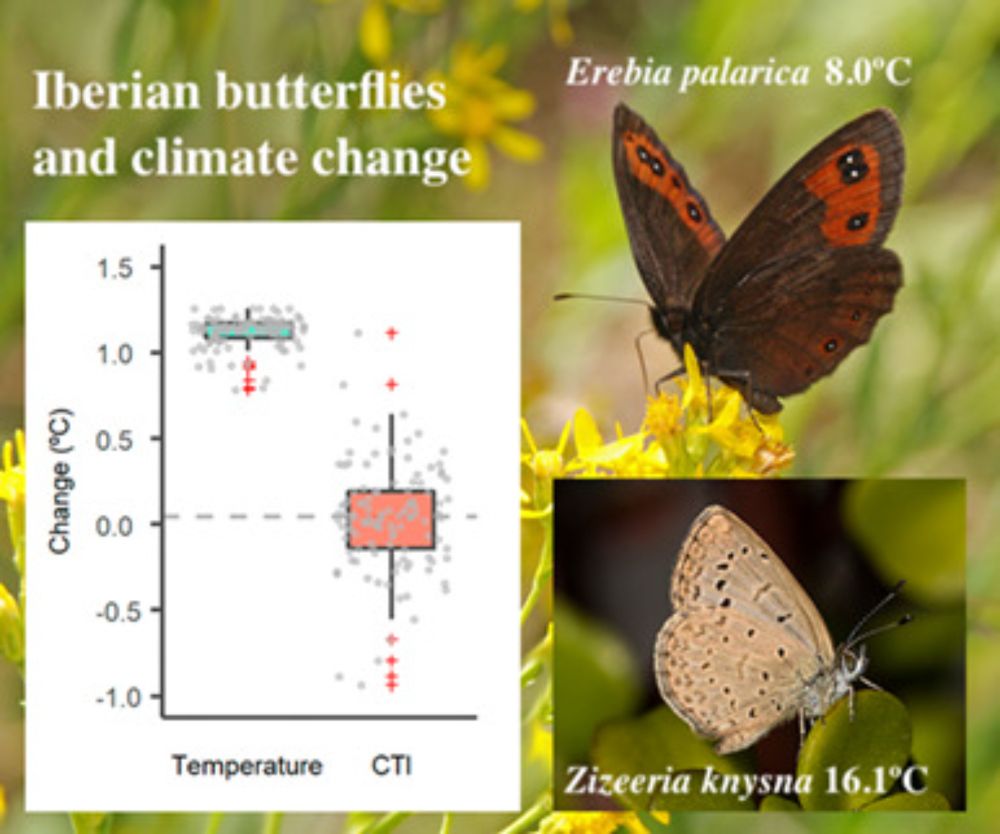 Iberian butterflies and climate change

Erebia palarica 8.0ºC

Change (ºC)

1.5

1.0

0.5

0.0

-0.5

-1.0

Temperature

CTI

Zizeeria knysna 16.1ºC